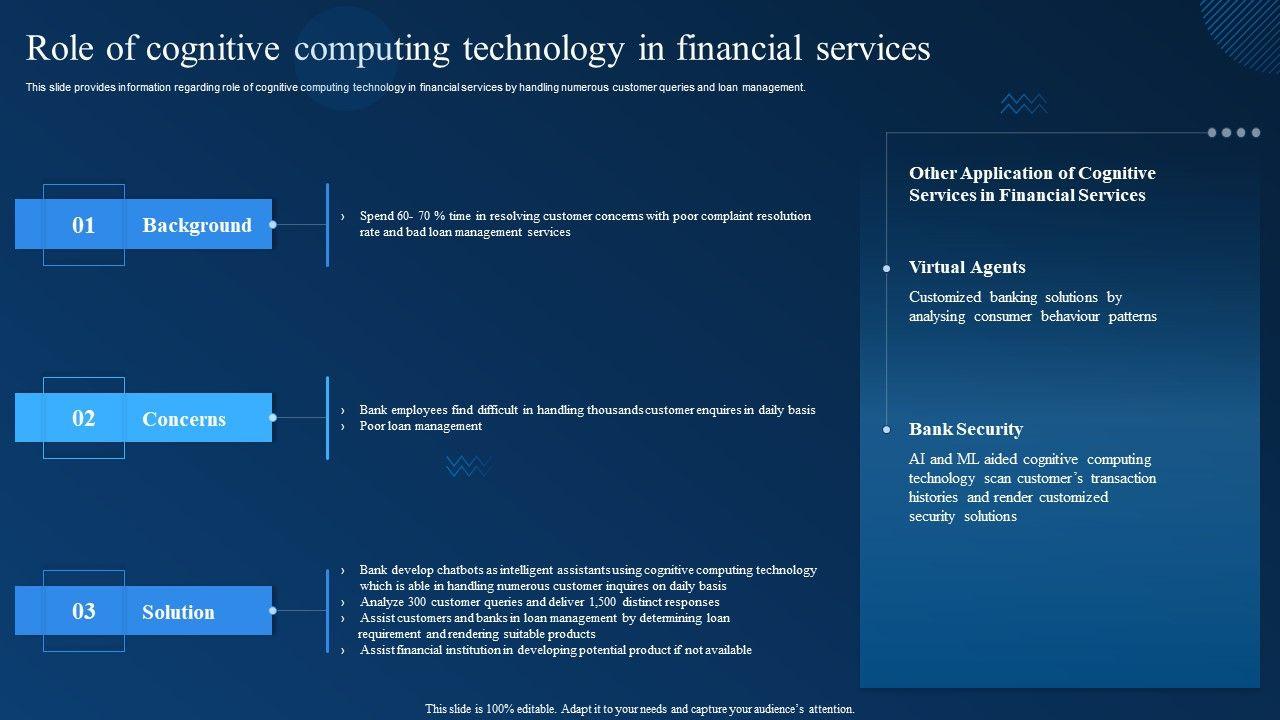 Role of cognitive computing technology in financial services

This slide provides information regarding role of cognitive computing technology in financial services by handling numerous customer queries and loan management.

01 Background

› Spend 60- 70 % time in resolving customer concerns with poor complaint resolution rate and bad loan management services

02 Concerns

› Bank employees find difficult in handling thousands customer enquires in daily basis
› Poor loan management

03 Solution

› Bank develop chatbots as intelligent assistants using cognitive computing technology which is able in handling numerous customer inquires on daily basis
› Analyze 300 customer queries and deliver 1,500 distinct responses
› Assist customers and banks in loan management by determining loan requirement and rendering suitable products
› Assist financial institution in developing potential product if not available

Other Application of Cognitive Services in Financial Services

Virtual Agents

Customized banking solutions by analysing consumer behaviour patterns

Bank Security

AI and ML aided cognitive computing technology scan customer's transaction histories and render customized security solutions

This slide is 100% editable. Adapt it to your needs and capture your audience's attention.